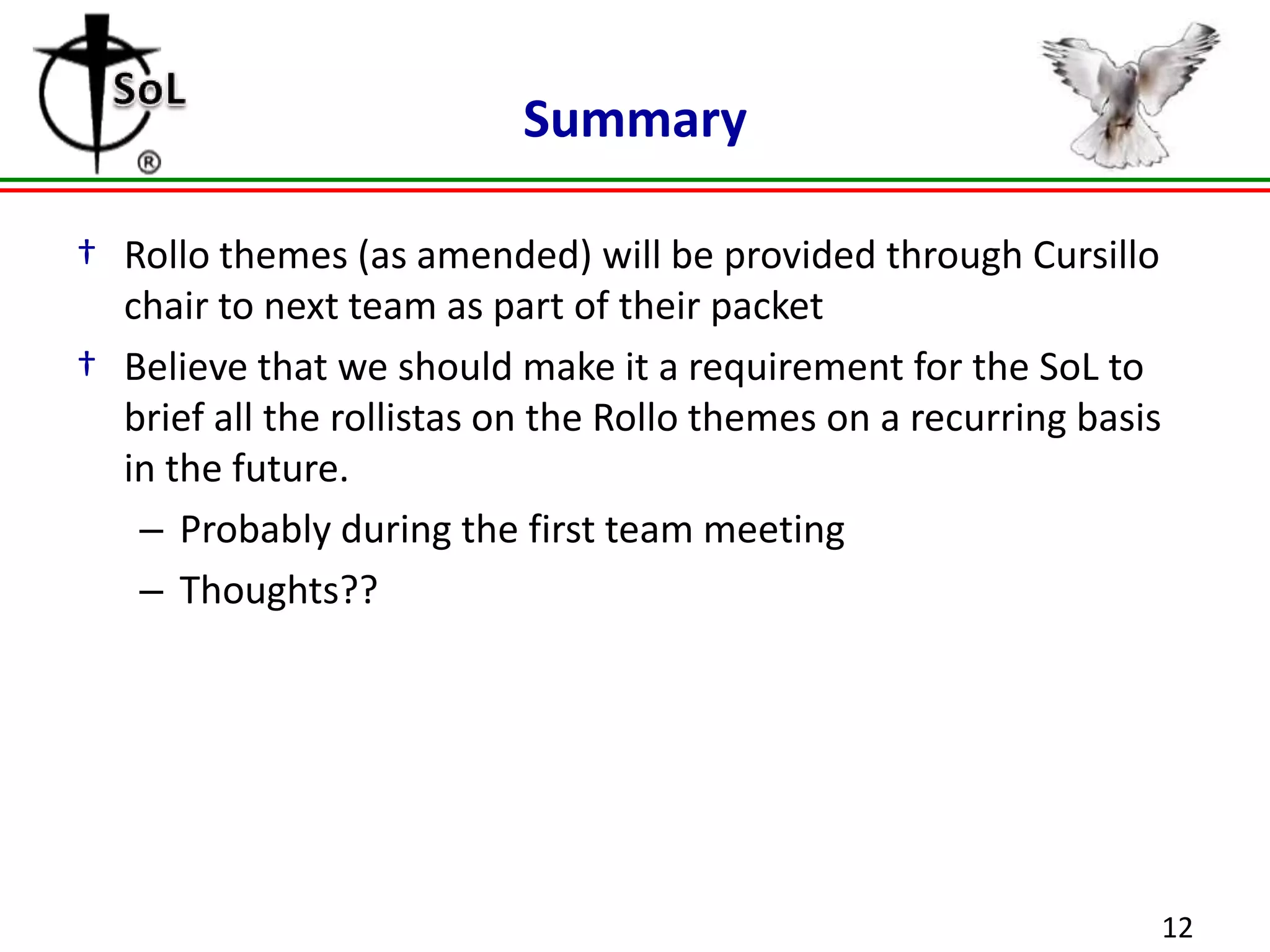 SoL ®

Summary

† Rollo themes (as amended) will be provided through Cursillo chair to next team as part of their packet

† Believe that we should make it a requirement for the SoL to brief all the rollistas on the Rollo themes on a recurring basis in the future.

– Probably during the first team meeting

– Thoughts??

12